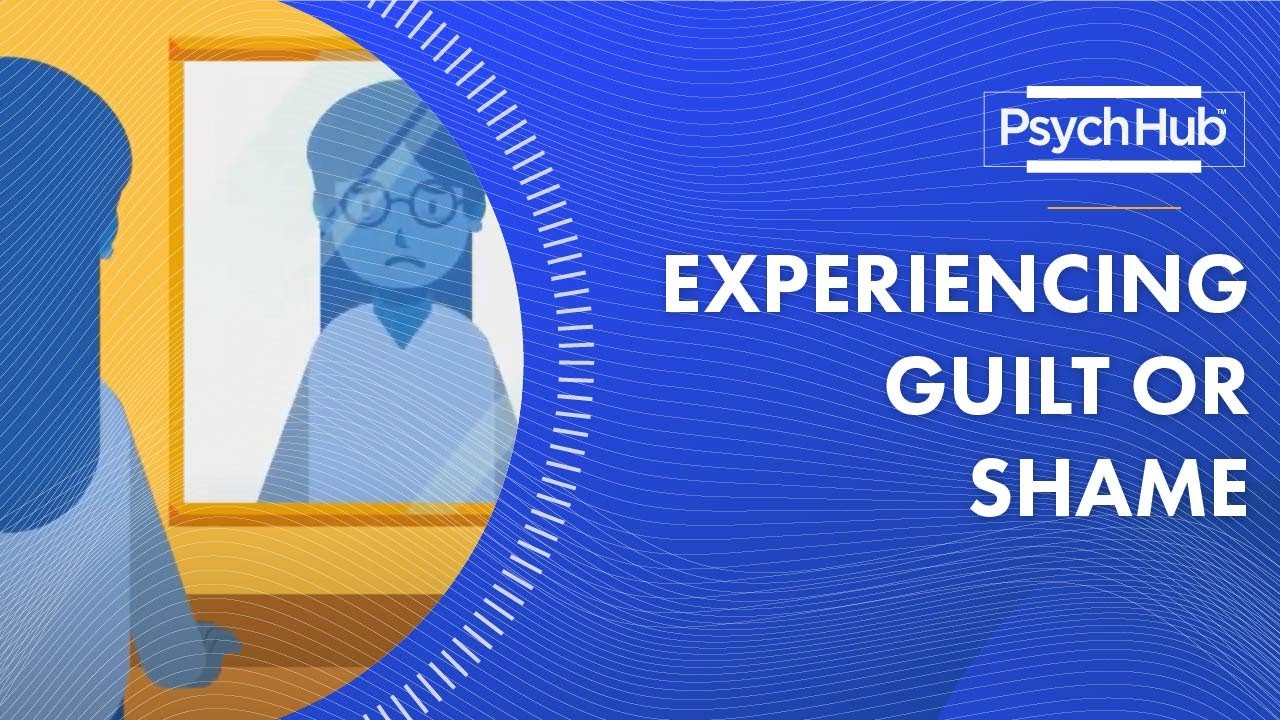 PsychHub™

EXPERIENCING GUILT OR SHAME